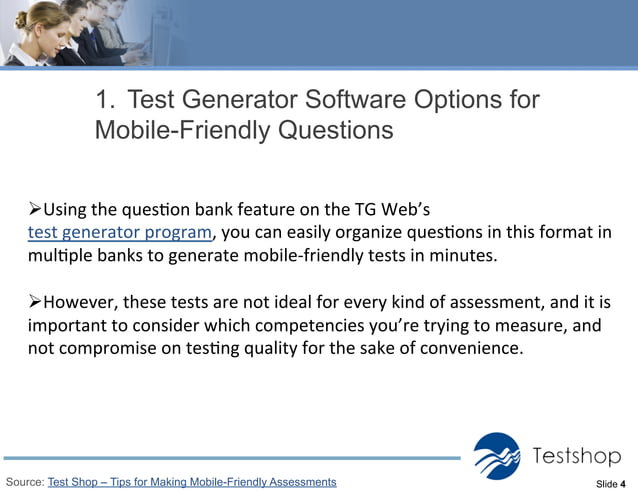 1. Test Generator Software Options for Mobile-Friendly Questions

➢Using the question bank feature on the TG Web's test generator program, you can easily organize questions in this format in multiple banks to generate mobile-friendly tests in minutes.

➢However, these tests are not ideal for every kind of assessment, and it is important to consider which competencies you're trying to measure, and not compromise on testing quality for the sake of convenience.

Testshop

Source: Test Shop – Tips for Making Mobile-Friendly Assessments

Slide 4